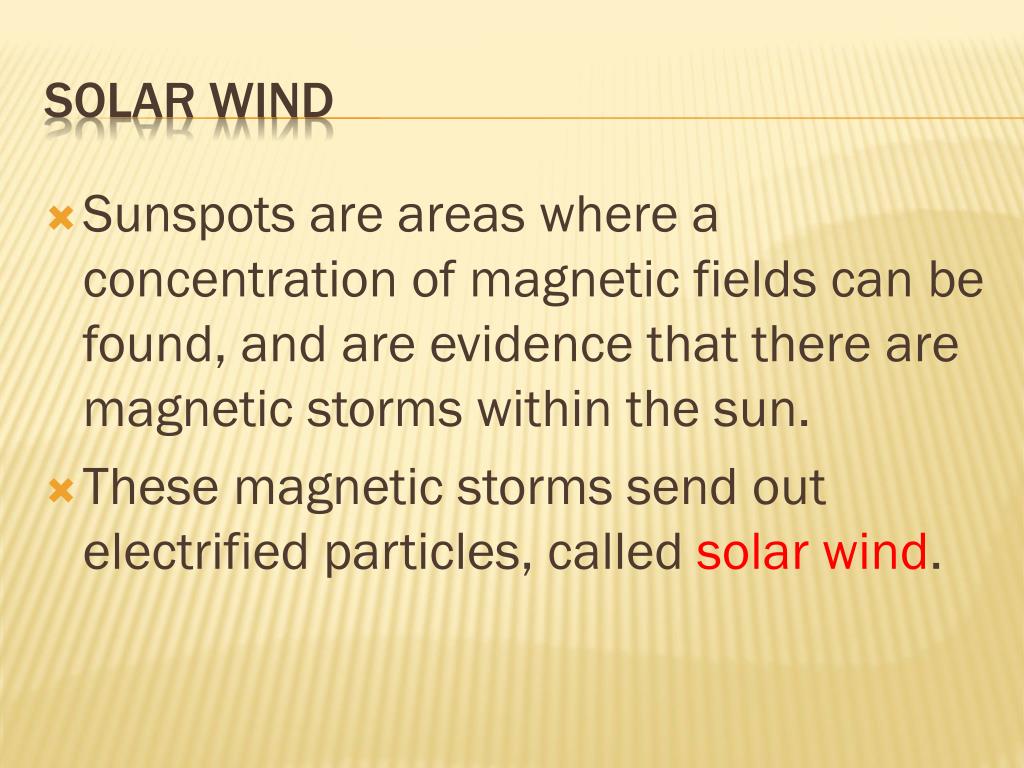 SOLAR WIND

Sunspots are areas where a concentration of magnetic fields can be found, and are evidence that there are magnetic storms within the sun.

These magnetic storms send out electrified particles, called solar wind.